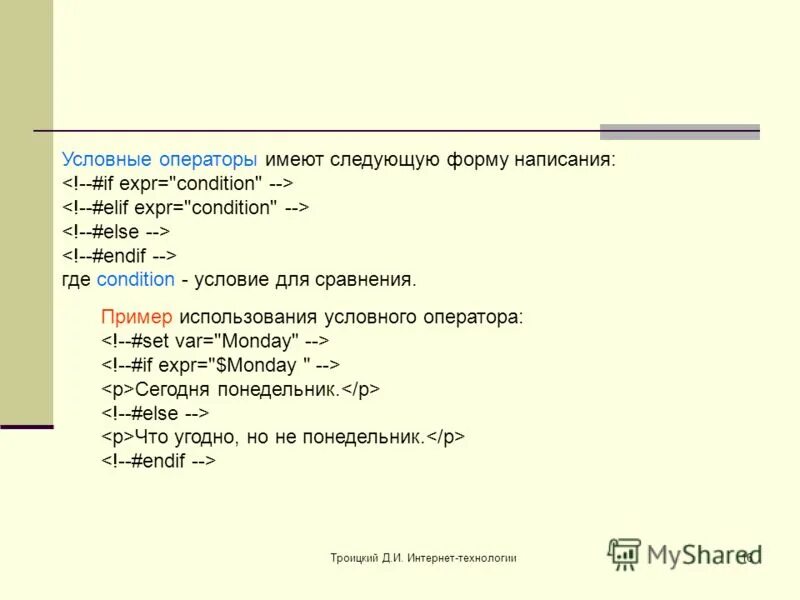 Условные операторы имеют следующую форму написания:
<!--#if expr="condition" -->
<!--#elif expr="condition" -->
<!--#else -->
<!--#endif -->
где condition - условие для сравнения.

Пример использования условного оператора:
<!--#set var="Monday" -->
<!--#if expr="$Monday " -->
<p>Сегодня понедельник.</p>
<!--#else -->
<p>Что угодно, но не понедельник.</p>
<!--#endif -->

Троицкий Д.И. Интернет-технологии

MyShared

16